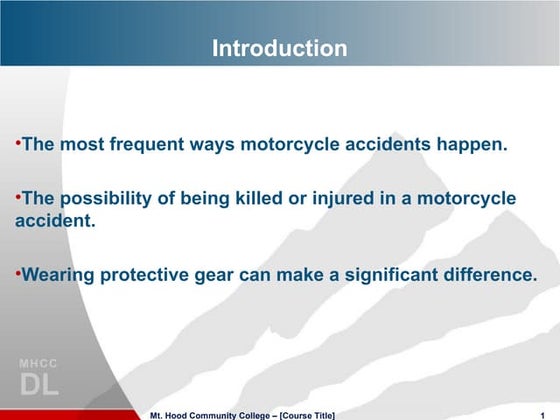 Introduction

•The most frequent ways motorcycle accidents happen.

•The possibility of being killed or injured in a motorcycle accident.

•Wearing protective gear can make a significant difference.

MHCC
DL

Mt. Hood Community College – [Course Title]

1